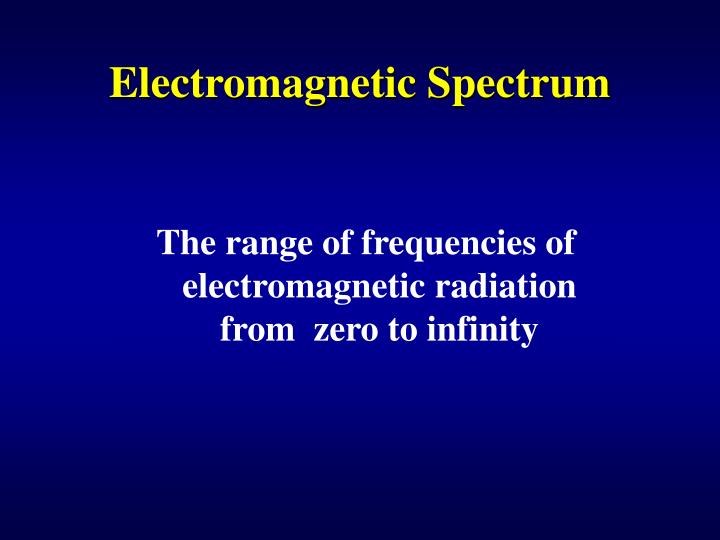 Electromagnetic Spectrum

The range of frequencies of electromagnetic radiation from zero to infinity